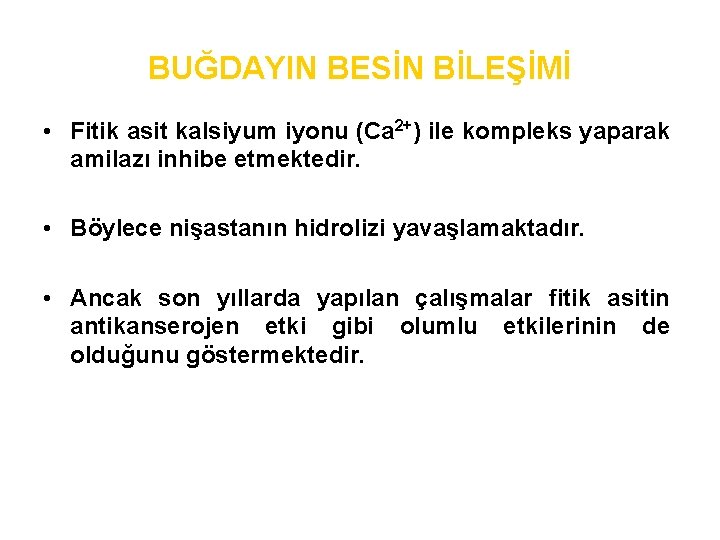 BUĞDAYIN BESİN BİLEŞİMİ

• Fitik asit kalsiyum iyonu ($Ca^{2+}$) ile kompleks yaparak amilazı inhibe etmektedir.

• Böylece nişastanın hidrolizi yavaşlamaktadır.

• Ancak son yıllarda yapılan çalışmalar fitik asitin antikanserojen etki gibi olumlu etkilerinin de olduğunu göstermektedir.